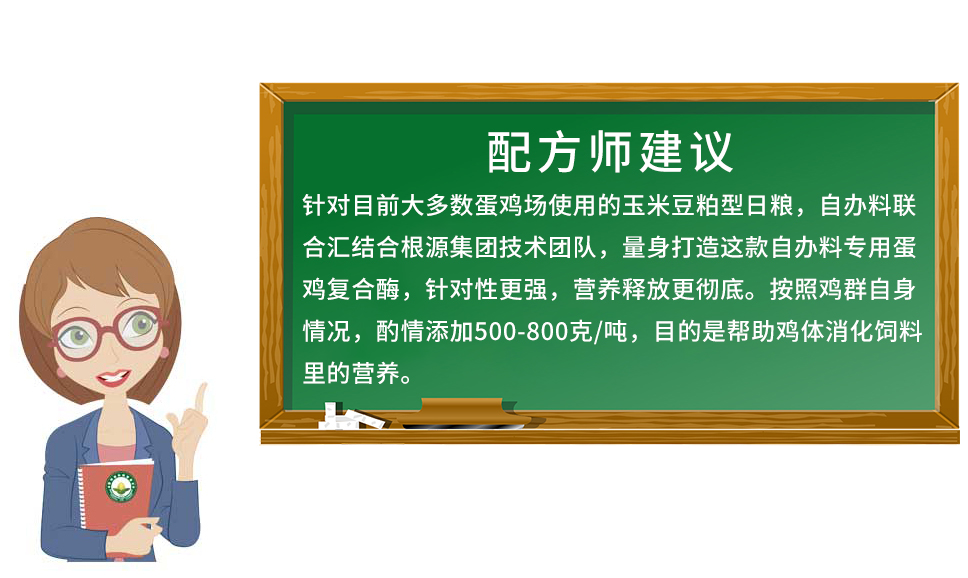 配方师建议

针对目前大多数蛋鸡场使用的玉米豆粕型日粮，自办料联合汇结合根源集团技术团队，量身打造这款自办料专用蛋鸡复合酶，针对性更强，营养释放更彻底。按照鸡群自身情况，酌情添加500-800克/吨，目的是帮助鸡体消化饲料里的营养。